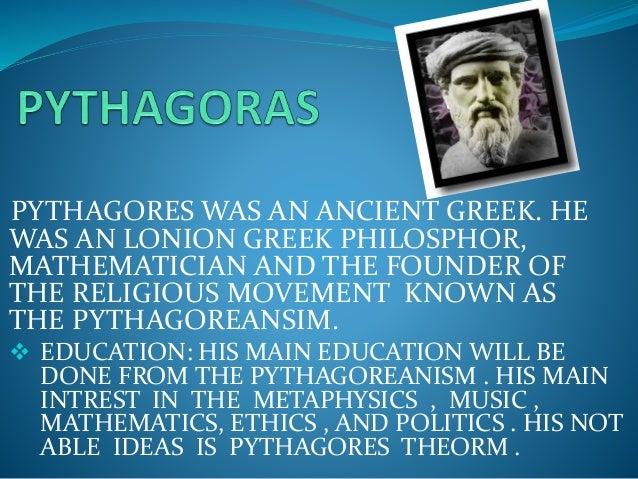 PYTHAGORAS

PYTHAGORES WAS AN ANCIENT GREEK. HE WAS AN LONION GREEK PHILOSPHOR, MATHEMATICIAN AND THE FOUNDER OF THE RELIGIOUS MOVEMENT KNOWN AS THE PYTHAGOREANSIM.

❖ EDUCATION: HIS MAIN EDUCATION WILL BE DONE FROM THE PYTHAGOREANISM . HIS MAIN INTREST IN THE METAPHYSICS , MUSIC , MATHEMATICS, ETHICS , AND POLITICS . HIS NOT ABLE IDEAS IS PYTHAGORES THEORM .